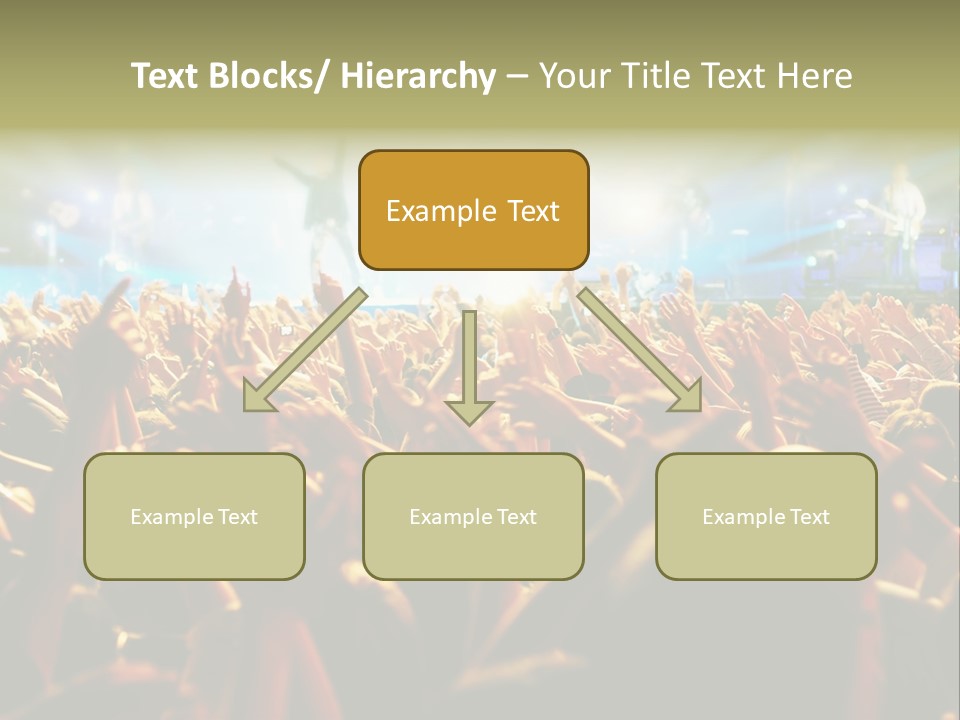 Text Blocks/ Hierarchy – Your Title Text Here

Example Text

Example Text

Example Text

Example Text